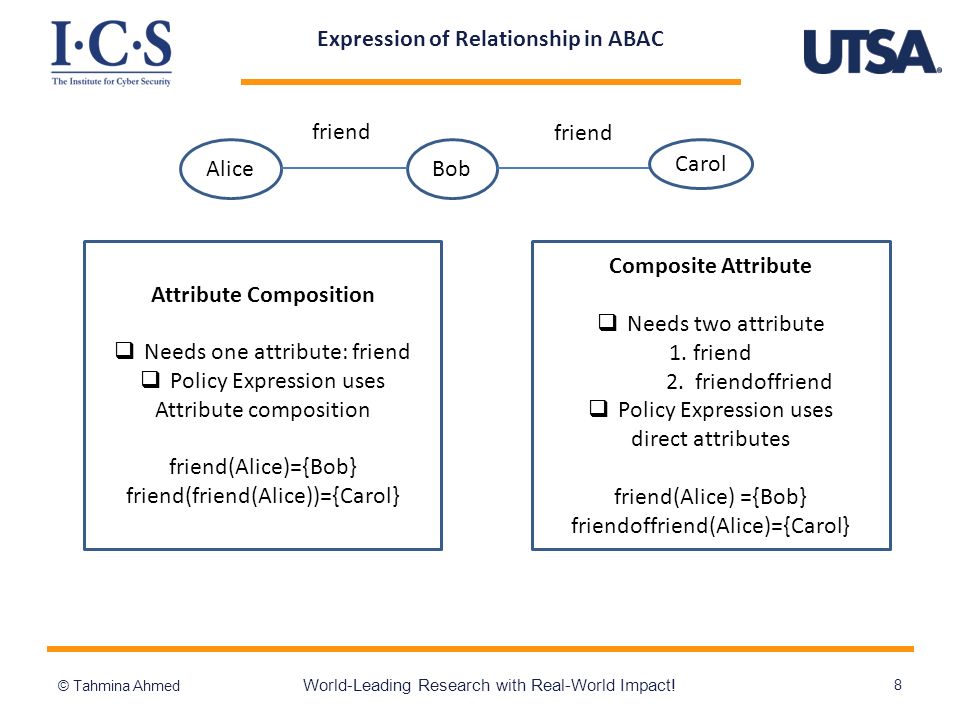 I·C·S
The Institute for Cyber Security

Expression of Relationship in ABAC

UTSA.

friend

friend

Alice

Bob

Carol

Attribute Composition

❑ Needs one attribute: friend
❑ Policy Expression uses Attribute composition

friend(Alice)={Bob}
friend(friend(Alice))={Carol}

Composite Attribute

❑ Needs two attribute
1. friend
2. friendoffriend
❑ Policy Expression uses direct attributes

friend(Alice) ={Bob}
friendoffriend(Alice)={Carol}

© Tahmina Ahmed

World-Leading Research with Real-World Impact!

8